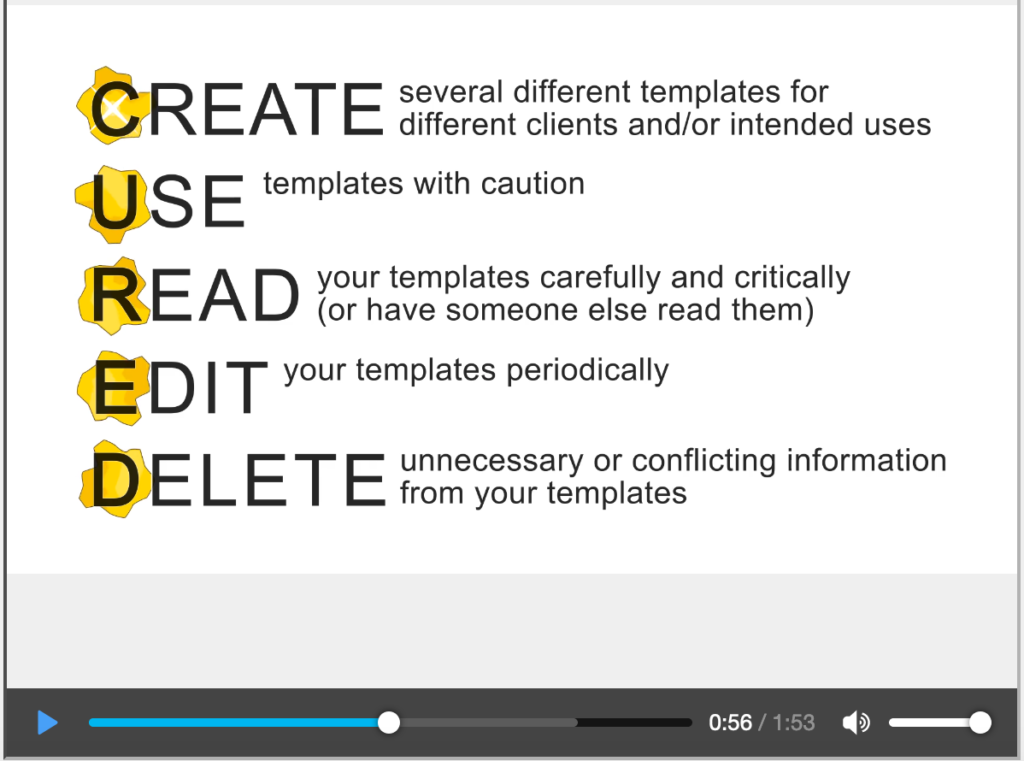 CREATE several different templates for different clients and/or intended uses

USE templates with caution

READ your templates carefully and critically (or have someone else read them)

EDIT your templates periodically

DELETE unnecessary or conflicting information from your templates

0:56 / 1:53